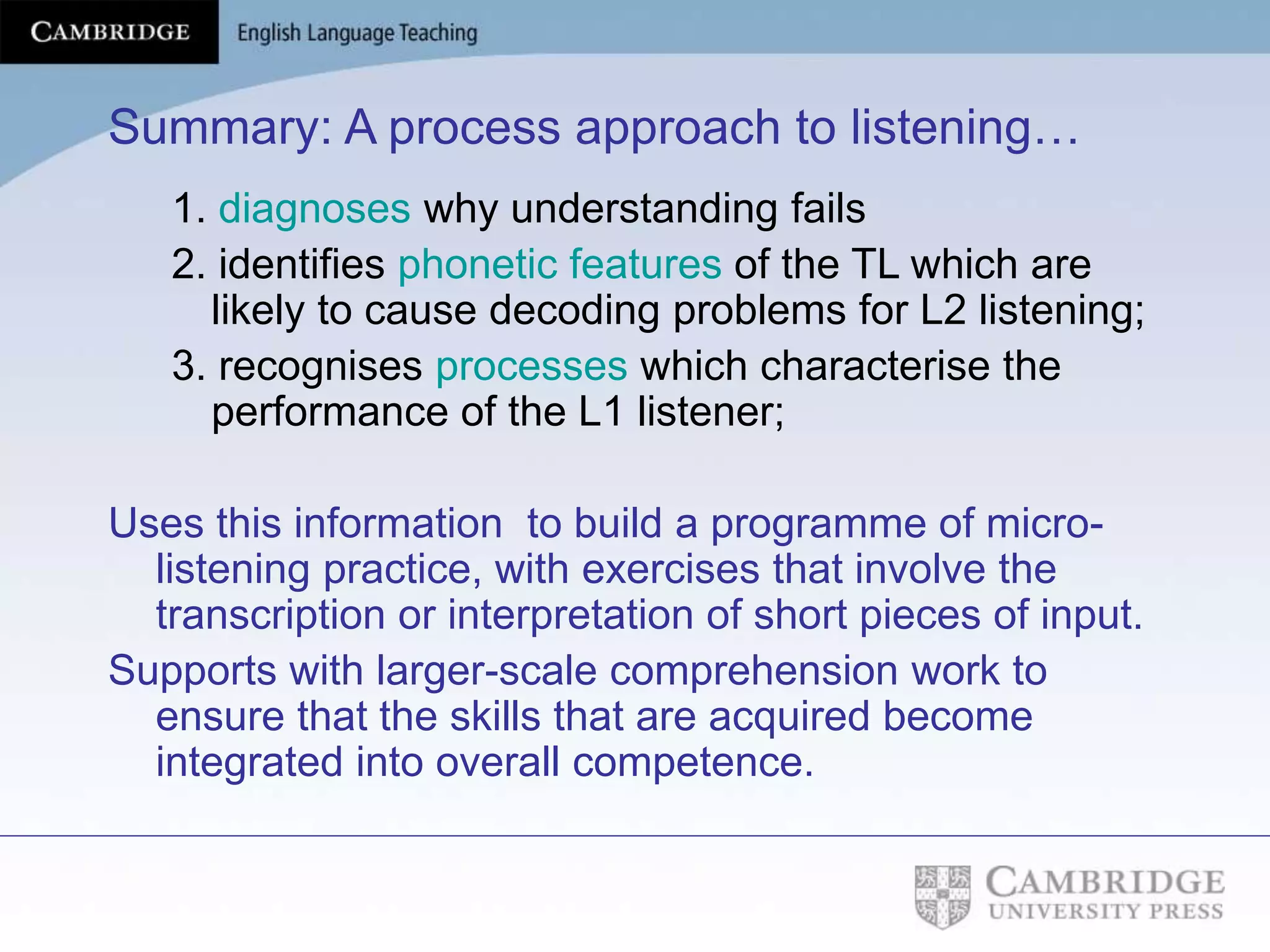 CAMBRIDGE English Language Teaching

Summary: A process approach to listening…

1. diagnoses why understanding fails

2. identifies phonetic features of the TL which are likely to cause decoding problems for L2 listening;

3. recognises processes which characterise the performance of the L1 listener;

Uses this information to build a programme of micro-listening practice, with exercises that involve the transcription or interpretation of short pieces of input.

Supports with larger-scale comprehension work to ensure that the skills that are acquired become integrated into overall competence.

CAMBRIDGE
UNIVERSITY PRESS